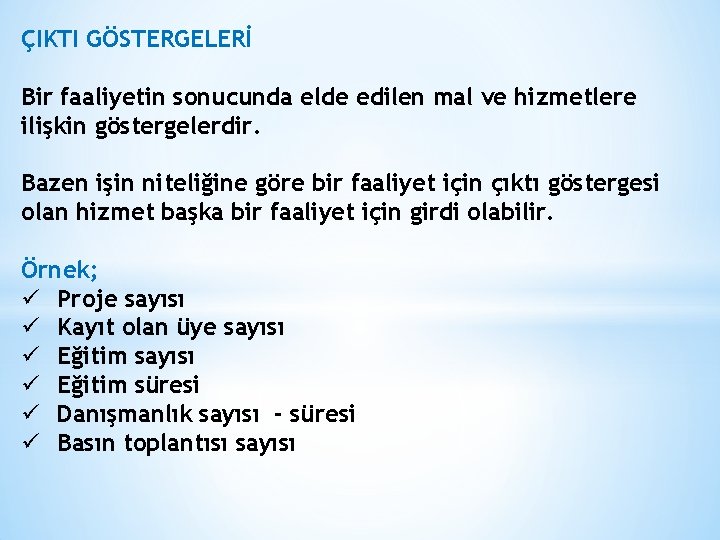 ÇIKTI GÖSTERGELERİ

Bir faaliyetin sonucunda elde edilen mal ve hizmetlere ilişkin göstergelerdir.

Bazen işin niteliğine göre bir faaliyet için çıktı göstergesi olan hizmet başka bir faaliyet için girdi olabilir.

Örnek;
✓ Proje sayısı
✓ Kayıt olan üye sayısı
✓ Eğitim sayısı
✓ Eğitim süresi
✓ Danışmanlık sayısı - süresi
✓ Basın toplantısı sayısı